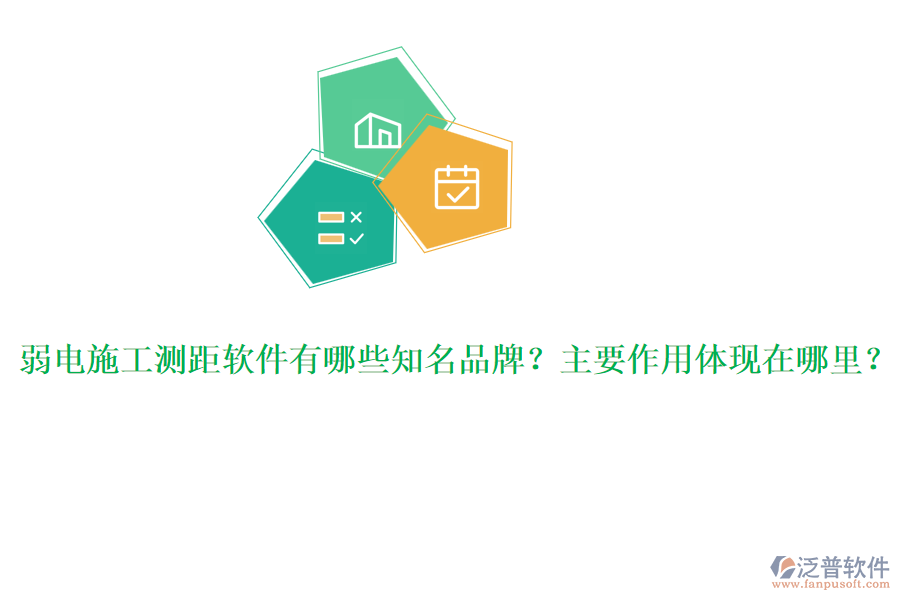 弱电施工测距软件有哪些知名品牌？主要作用体现在哪里？

泛普软件
www.fanpusoft.com